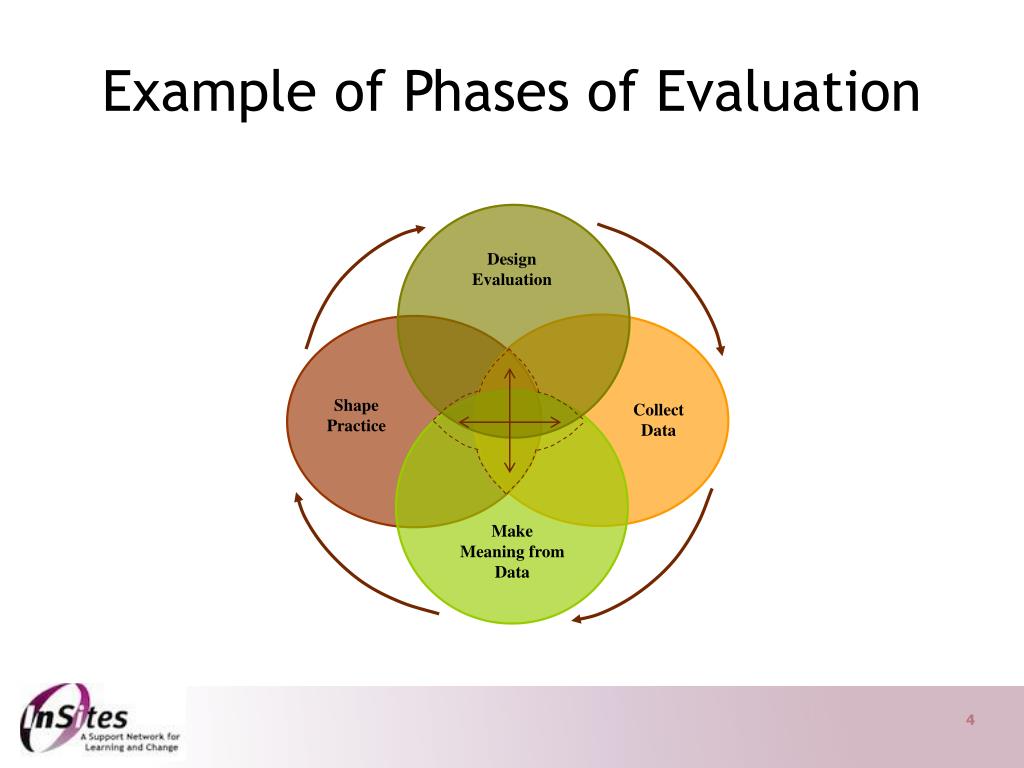 Example of Phases of Evaluation

Design Evaluation

Shape Practice

Collect Data

Make Meaning from Data

InSites
A Support Network for Learning and Change

4